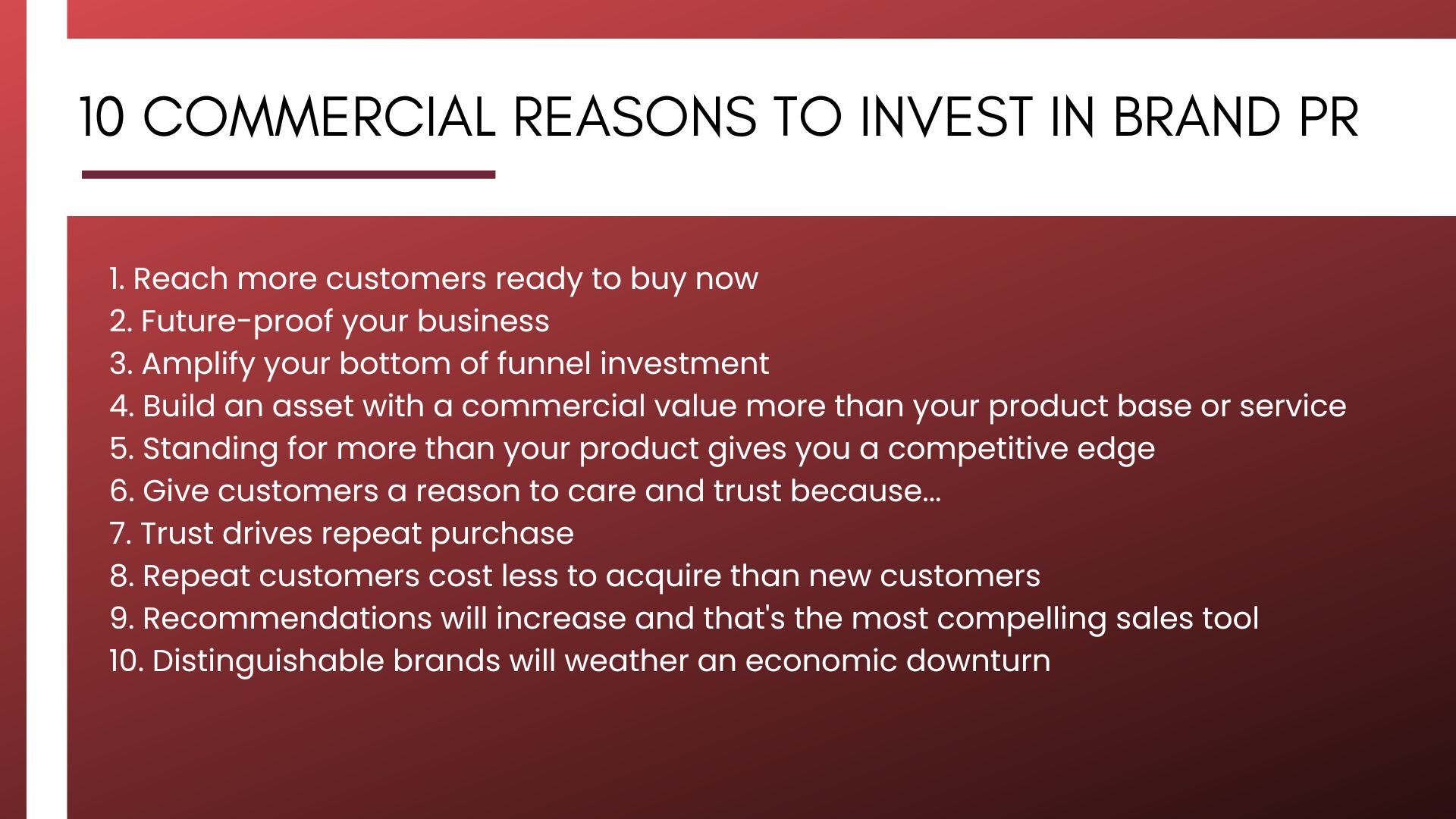 10 COMMERCIAL REASONS TO INVEST IN BRAND PR

1. Reach more customers ready to buy now
2. Future-proof your business
3. Amplify your bottom of funnel investment
4. Build an asset with a commercial value more than your product base or service
5. Standing for more than your product gives you a competitive edge
6. Give customers a reason to care and trust because...
7. Trust drives repeat purchase
8. Repeat customers cost less to acquire than new customers
9. Recommendations will increase and that's the most compelling sales tool
10. Distinguishable brands will weather an economic downturn